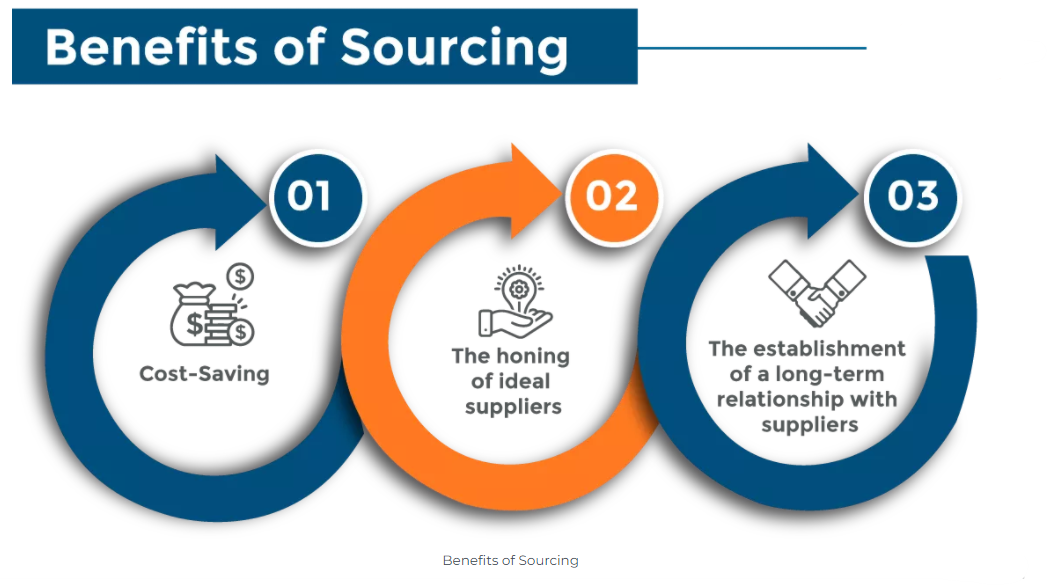 Benefits of Sourcing

01

Cost-Saving

02

The honing of ideal suppliers

03

The establishment of a long-term relationship with suppliers

Benefits of Sourcing